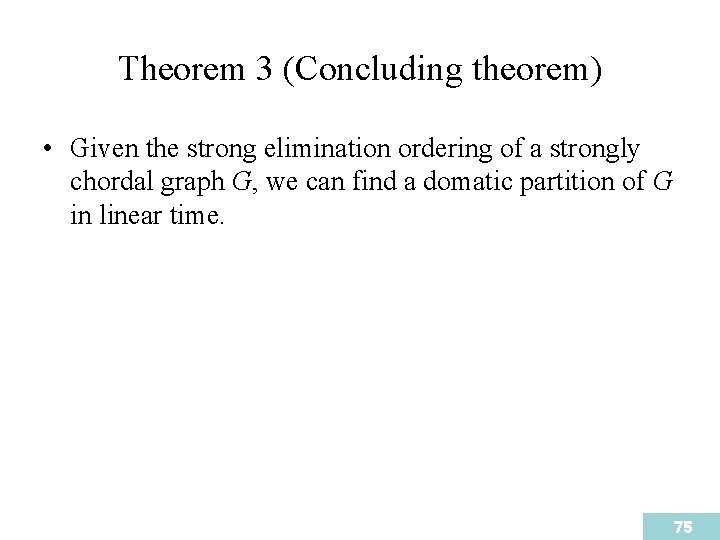 Theorem 3 (Concluding theorem)

• Given the strong elimination ordering of a strongly chordal graph $G$, we can find a domatic partition of $G$ in linear time.

75